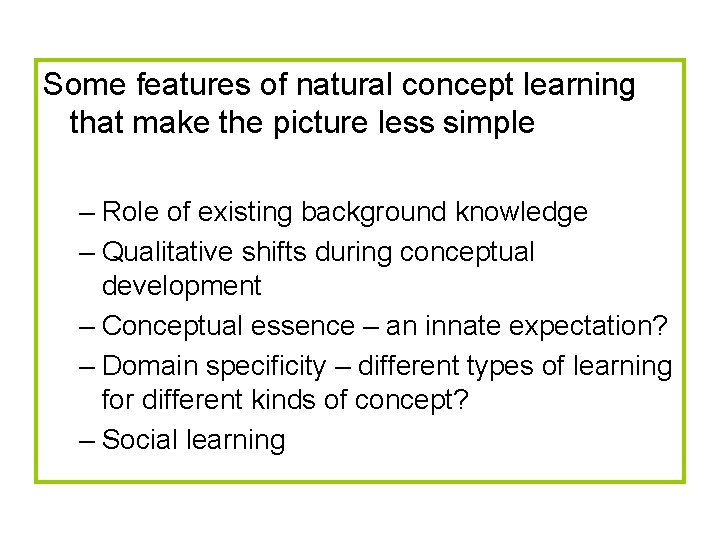 Some features of natural concept learning that make the picture less simple

– Role of existing background knowledge
– Qualitative shifts during conceptual development
– Conceptual essence – an innate expectation?
– Domain specificity – different types of learning for different kinds of concept?
– Social learning